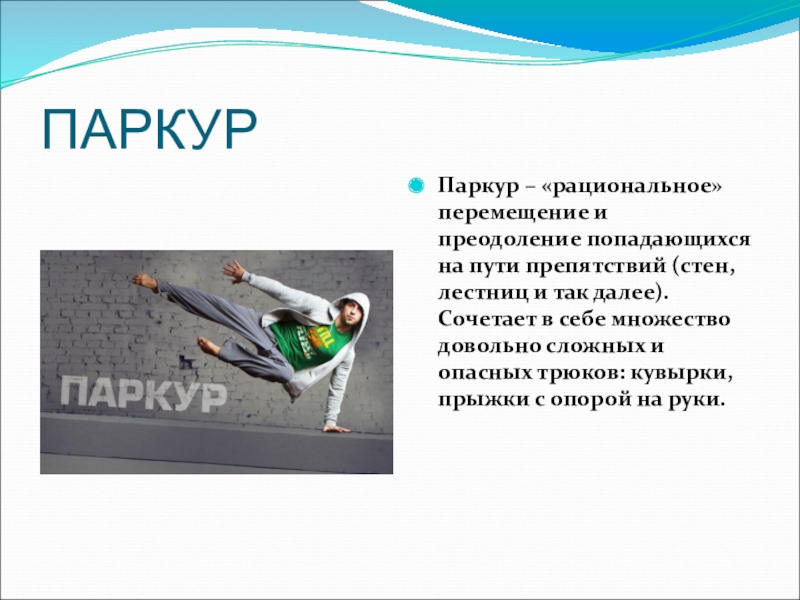 ПАРКУР

Паркур – «рациональное» перемещение и преодоление попадающихся на пути препятствий (стен, лестниц и так далее). Сочетает в себе множество довольно сложных и опасных трюков: кувырки, прыжки с опорой на руки.

ПАРКУР